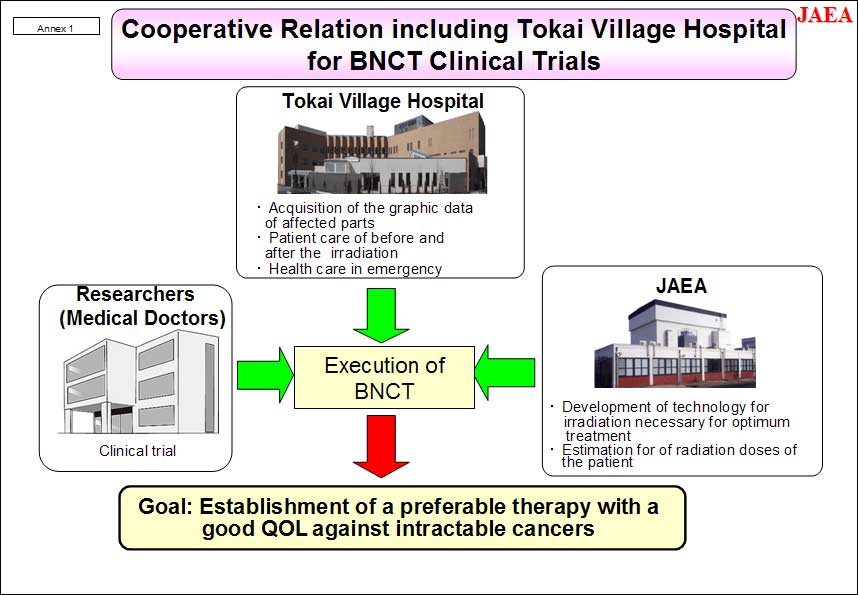 Annex 1

Cooperative Relation including Tokai Village Hospital for BNCT Clinical Trials

JAEA

Tokai Village Hospital

・Acquisition of the graphic data of affected parts
・Patient care of before and after the irradiation
・Health care in emergency

Researchers (Medical Doctors)

Clinical trial

Execution of BNCT

JAEA

・Development of technology for irradiation necessary for optimum treatment
・Estimation for of radiation doses of the patient

Goal: Establishment of a preferable therapy with a good QOL against intractable cancers